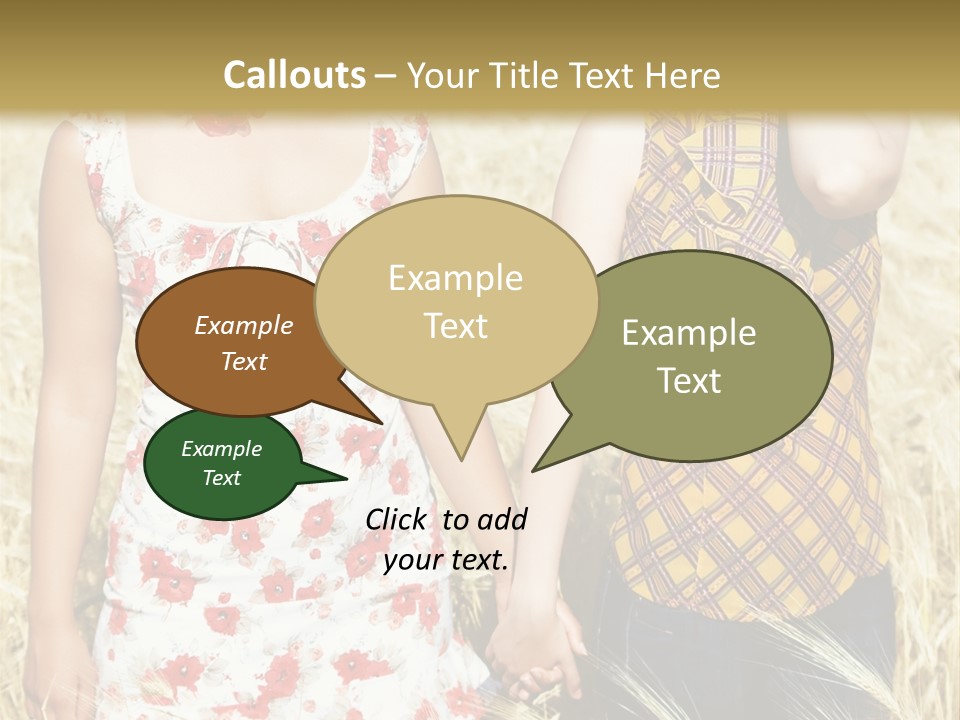 Callouts – Your Title Text Here

Example Text

Example Text

Example Text

Example Text

Click to add your text.